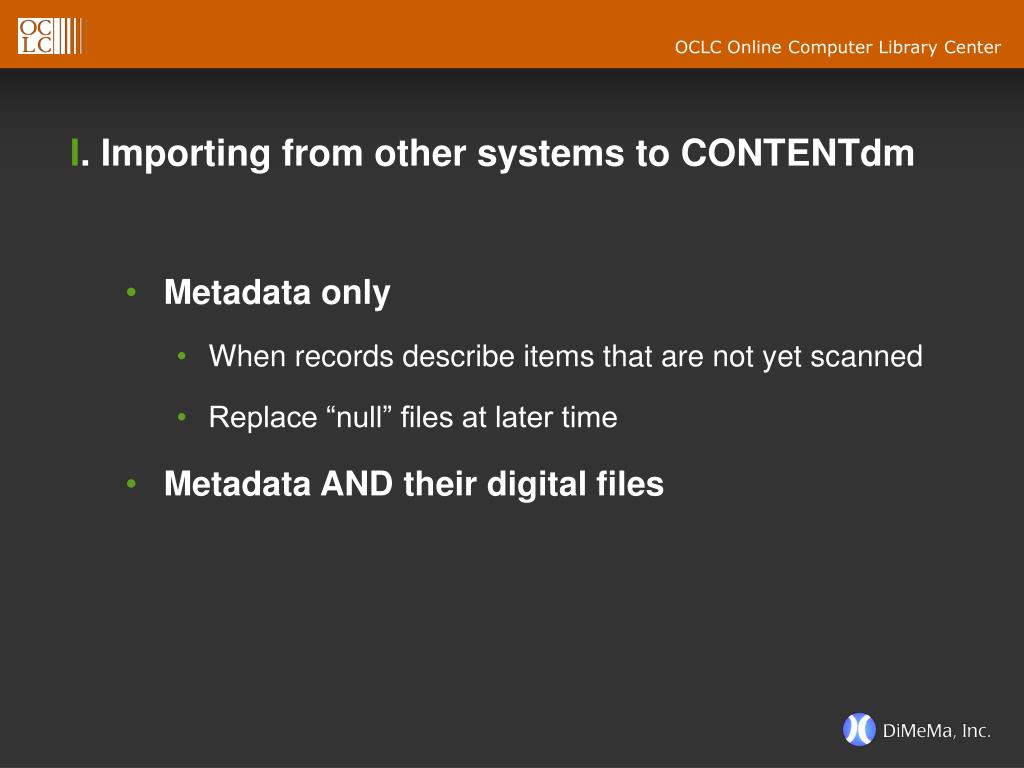 OC
LC

OCLC Online Computer Library Center

I. Importing from other systems to CONTENTdm

• Metadata only

• When records describe items that are not yet scanned

• Replace “null” files at later time

• Metadata AND their digital files

DiMeMa, Inc.